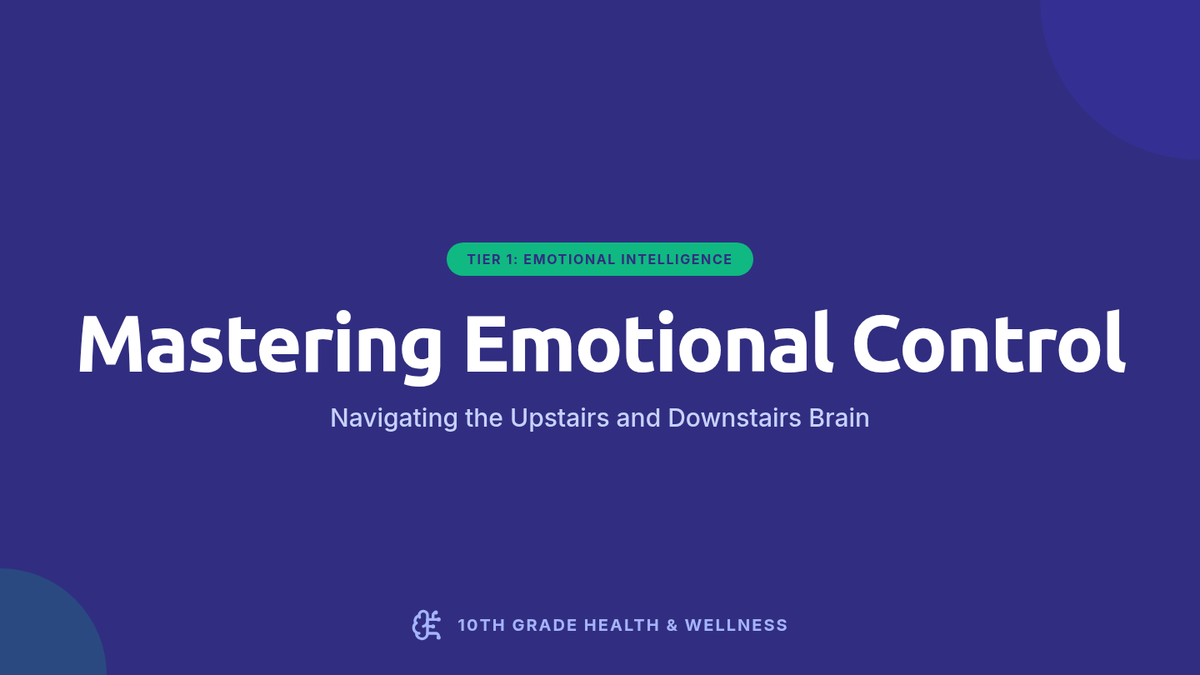 TIER 1: EMOTIONAL INTELLIGENCE

Mastering Emotional Control

Navigating the Upstairs and Downstairs Brain

10TH GRADE HEALTH & WELLNESS